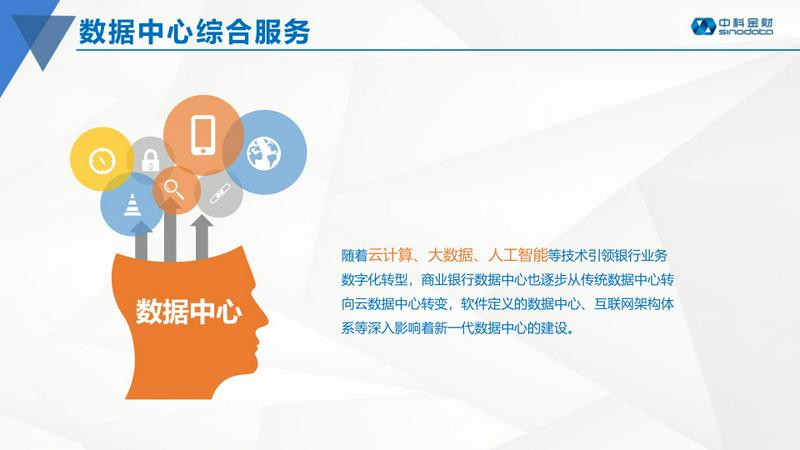 数据中心综合服务

中科金财
sinodata

数据中心

随着云计算、大数据、人工智能等技术引领银行业务数字化转型，商业银行数据中心也逐步从传统数据中心转向云数据中心转变，软件定义的数据中心、互联网架构体系等深入影响着新一代数据中心的建设。